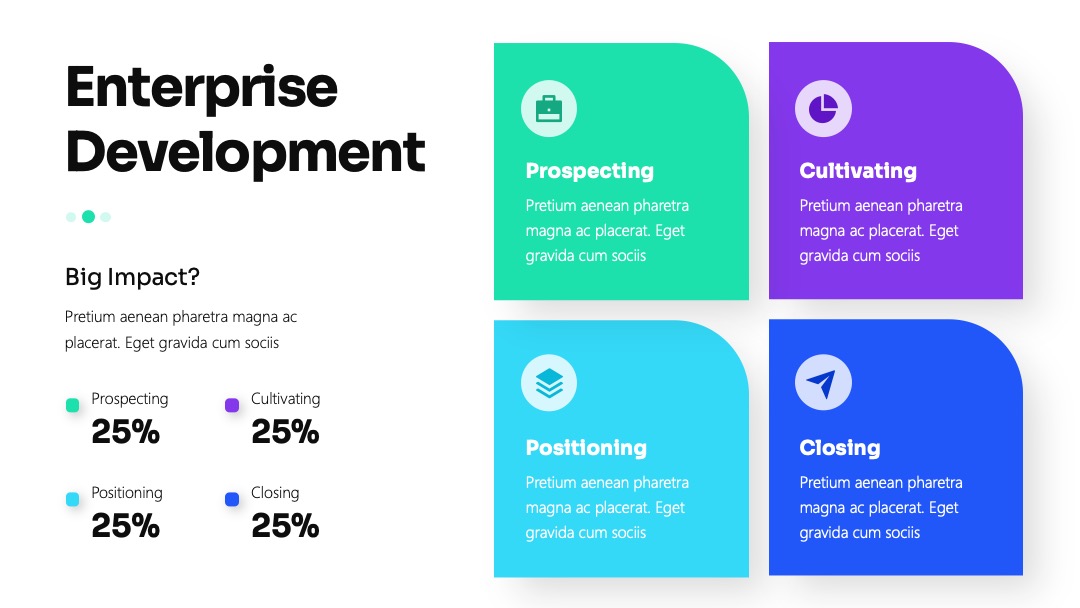 Enterprise Development

Big Impact?

Pretium aenean pharetra magna ac placerat. Eget gravida cum sociis

Prospecting
25%

Cultivating
25%

Positioning
25%

Closing
25%

Prospecting

Pretium aenean pharetra magna ac placerat. Eget gravida cum sociis

Cultivating

Pretium aenean pharetra magna ac placerat. Eget gravida cum sociis

Positioning

Pretium aenean pharetra magna ac placerat. Eget gravida cum sociis

Closing

Pretium aenean pharetra magna ac placerat. Eget gravida cum sociis